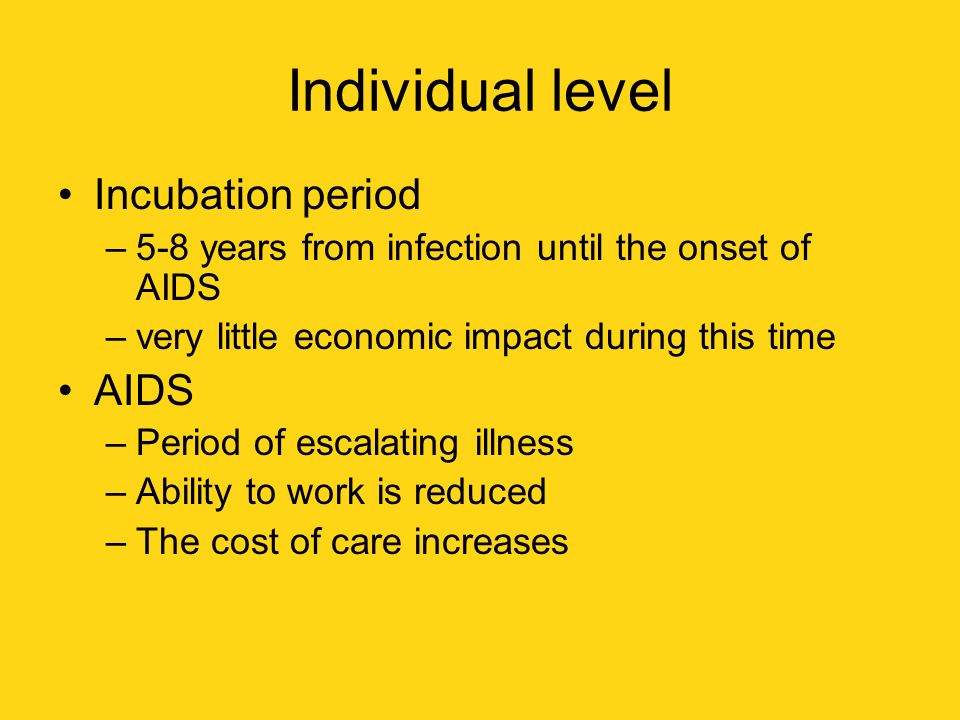 Individual level

• Incubation period
  – 5-8 years from infection until the onset of AIDS
  – very little economic impact during this time
• AIDS
  – Period of escalating illness
  – Ability to work is reduced
  – The cost of care increases